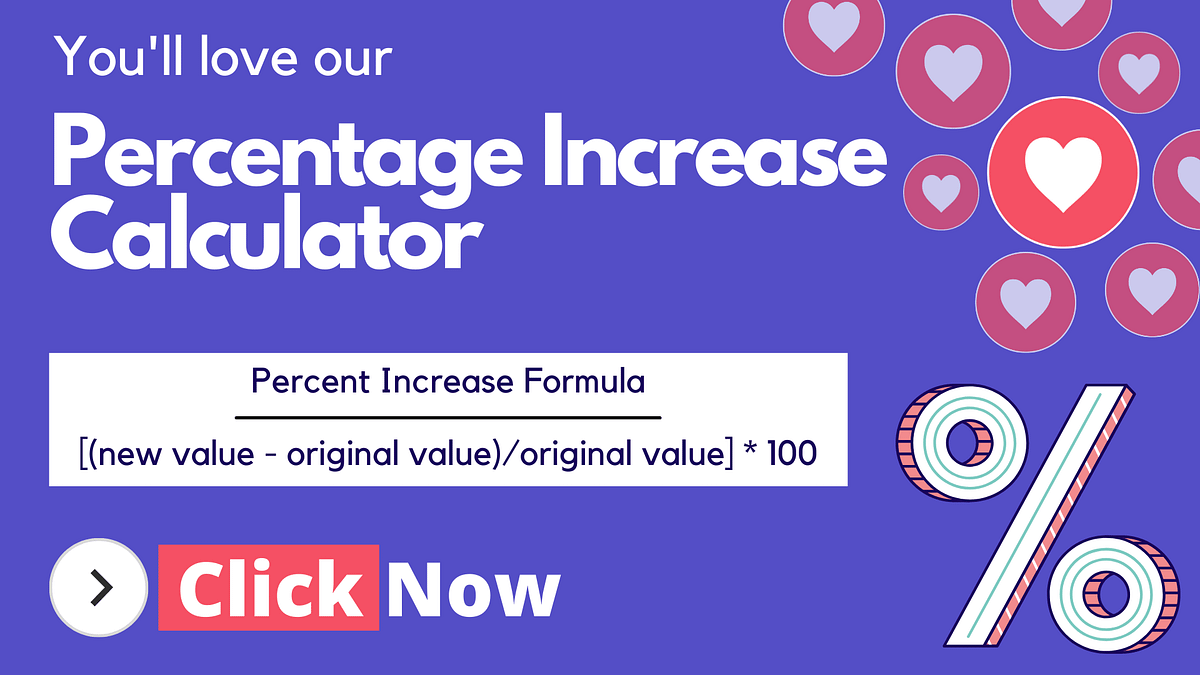 You'll love our

Percentage Increase Calculator

Percent Increase Formula

[(new value - original value)/original value] * 100

Click Now

%